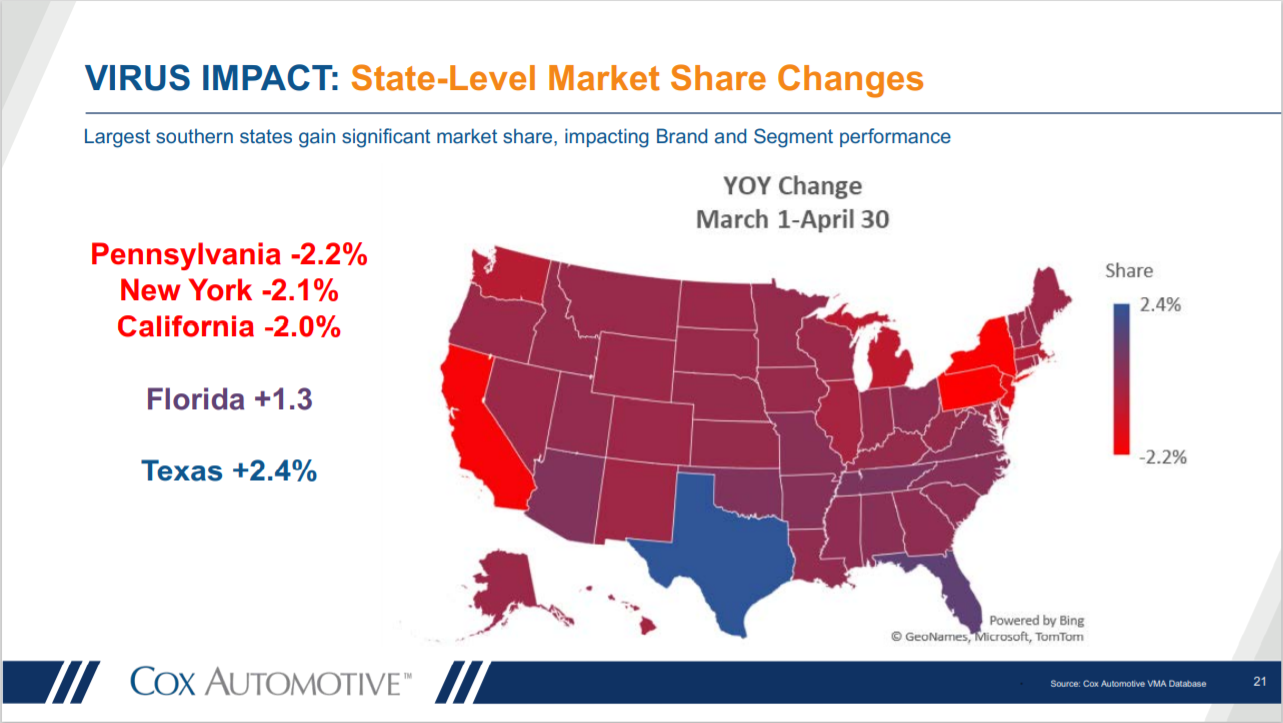 VIRUS IMPACT: State-Level Market Share Changes

Largest southern states gain significant market share, impacting Brand and Segment performance

Pennsylvania -2.2%
New York -2.1%
California -2.0%

Florida +1.3

Texas +2.4%

YOY Change
March 1-April 30

Share
2.4%
-2.2%

Powered by Bing
© GeoNames, Microsoft, TomTom

COX AUTOMOTIVE™

Source: Cox Automotive VMA Database

21